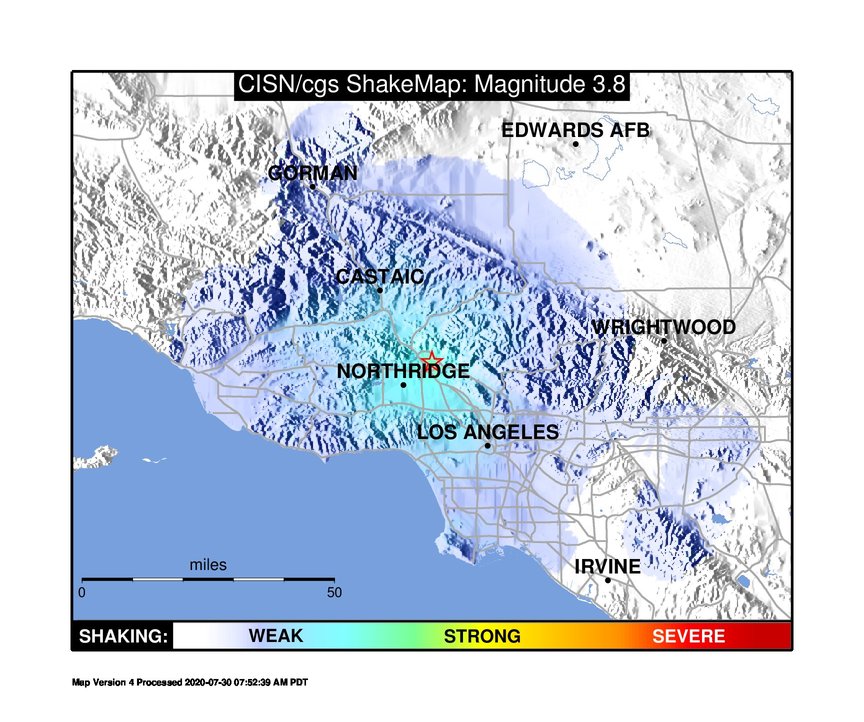 CISN/cgs ShakeMap: Magnitude 3.8

EDWARDS AFB
GORMAN
CASTAIC
WRIGHTWOOD
NORTHRIDGE
LOS ANGELES
IRVINE

miles
0
50

SHAKING: WEAK STRONG SEVERE

Map Version 4 Processed 2020-07-30 07:52:39 AM PDT